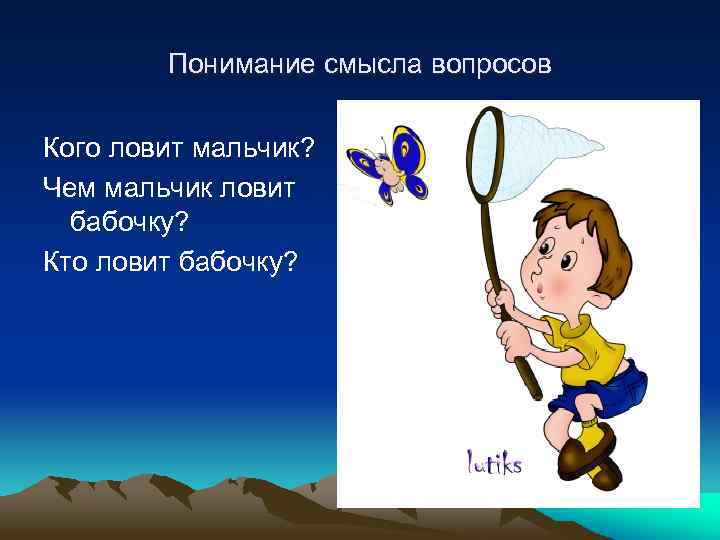 Понимание смысла вопросов

Кого ловит мальчик?

Чем мальчик ловит бабочку?

Кто ловит бабочку?

lutiks